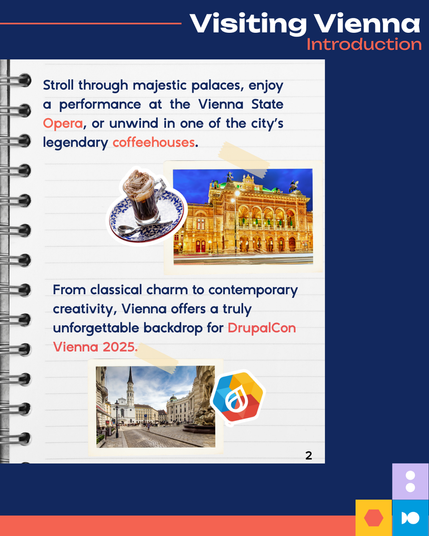 Visiting Vienna
Introduction

Stroll through majestic palaces, enjoy a performance at the Vienna State Opera, or unwind in one of the city's legendary coffeehouses.

From classical charm to contemporary creativity, Vienna offers a truly unforgettable backdrop for DrupalCon Vienna 2025.

2